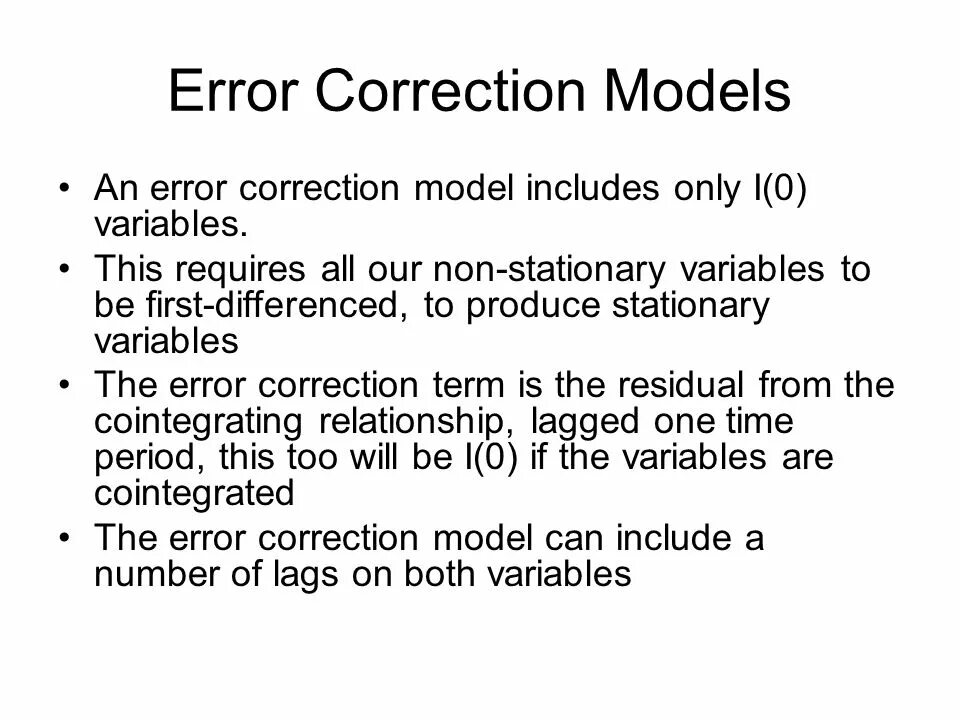 Error Correction Models

• An error correction model includes only I(0) variables.
• This requires all our non-stationary variables to be first-differenced, to produce stationary variables
• The error correction term is the residual from the cointegrating relationship, lagged one time period, this too will be I(0) if the variables are cointegrated
• The error correction model can include a number of lags on both variables